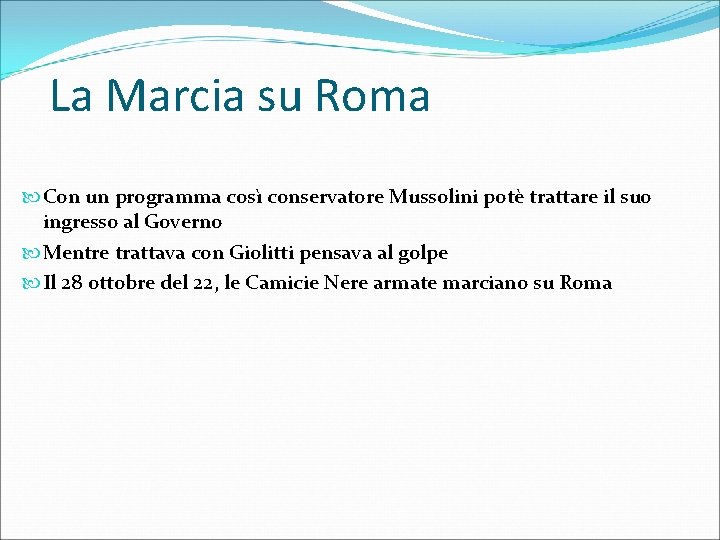 La Marcia su Roma

Con un programma così conservatore Mussolini potè trattare il suo ingresso al Governo

Mentre trattava con Giolitti pensava al golpe

Il 28 ottobre del 22, le Camicie Nere armate marciano su Roma